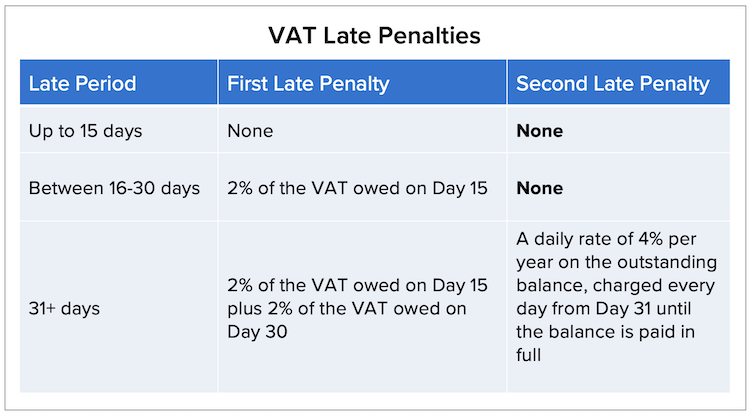 VAT Late Penalties

| Late Period | First Late Penalty | Second Late Penalty |
|---|---|---|
| Up to 15 days | None | **None** |
| Between 16-30 days | 2% of the VAT owed on Day 15 | **None** |
| 31+ days | 2% of the VAT owed on Day 15 plus 2% of the VAT owed on Day 30 | A daily rate of 4% per year on the outstanding balance, charged every day from Day 31 until the balance is paid in full |